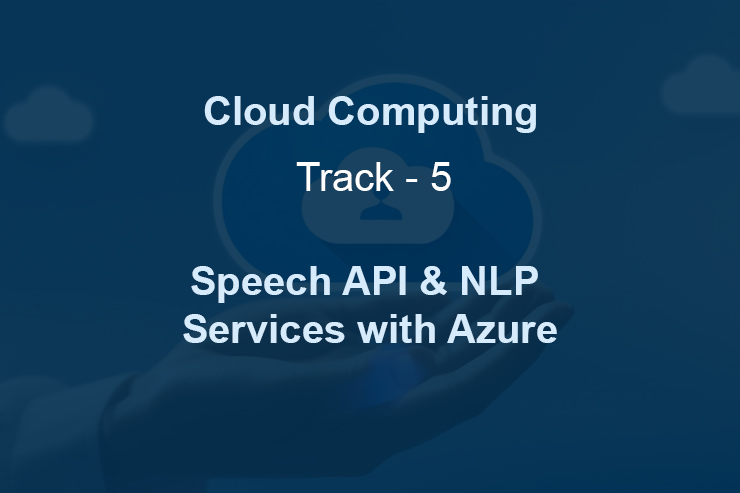 Cloud Computing

Track - 5

Speech API & NLP Services with Azure